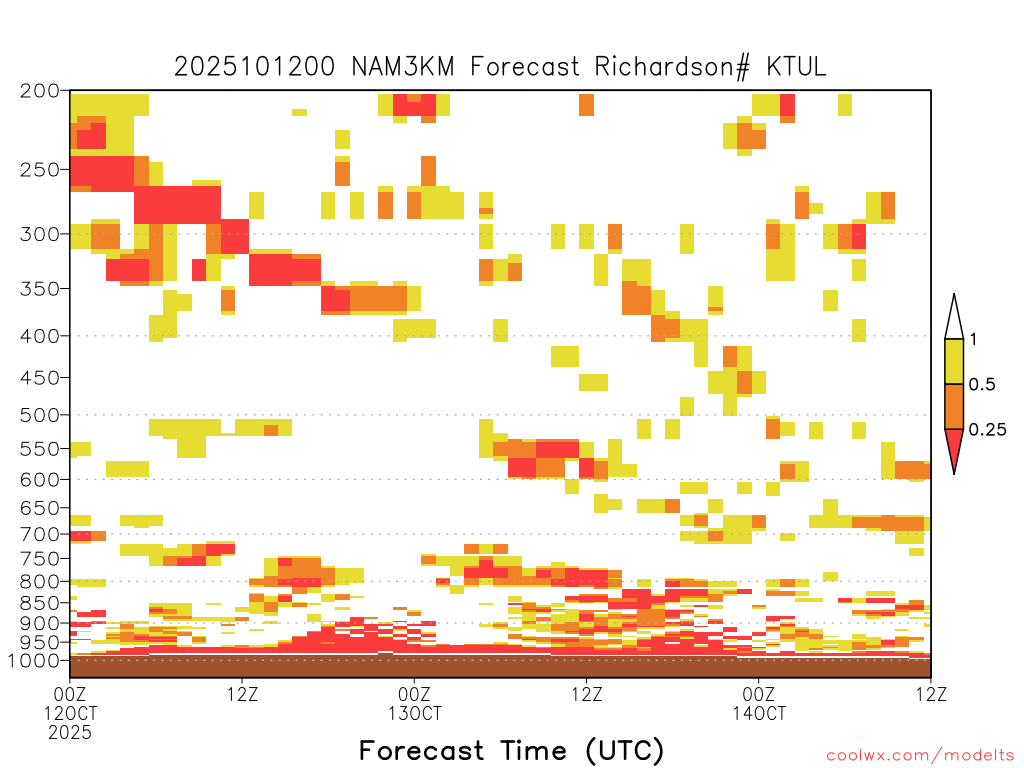 2025101200 NAM3KM Forecast Richardson# KTUL

200
250
300
350
400
450
500
550
600
650
700
750
800
850
900
950
1000

1
0.5
0.25

00Z
12OCT
2025
12Z
00Z
13OCT
12Z
00Z
14OCT
12Z

Forecast Time (UTC)

coolwx.com/modelts